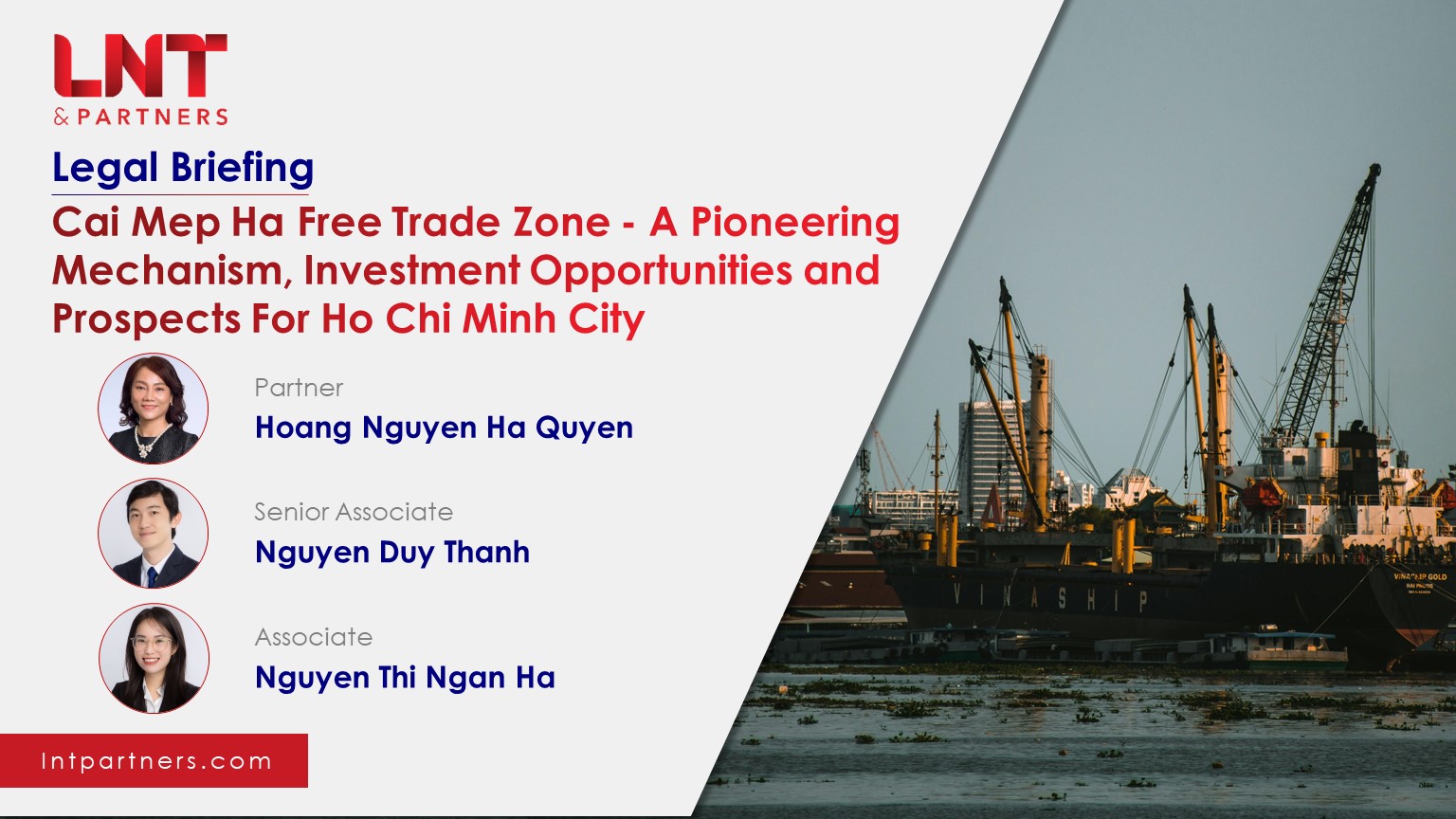 LNT
& PARTNERS

Legal Briefing

Cai Mep Ha Free Trade Zone - A Pioneering Mechanism, Investment Opportunities and Prospects For Ho Chi Minh City

Partner
Hoang Nguyen Ha Quyen

Senior Associate
Nguyen Duy Thanh

Associate
Nguyen Thi Ngan Ha

lntpartners.com

VINASHIP

VINASHIP GOLD
HAI PHONG